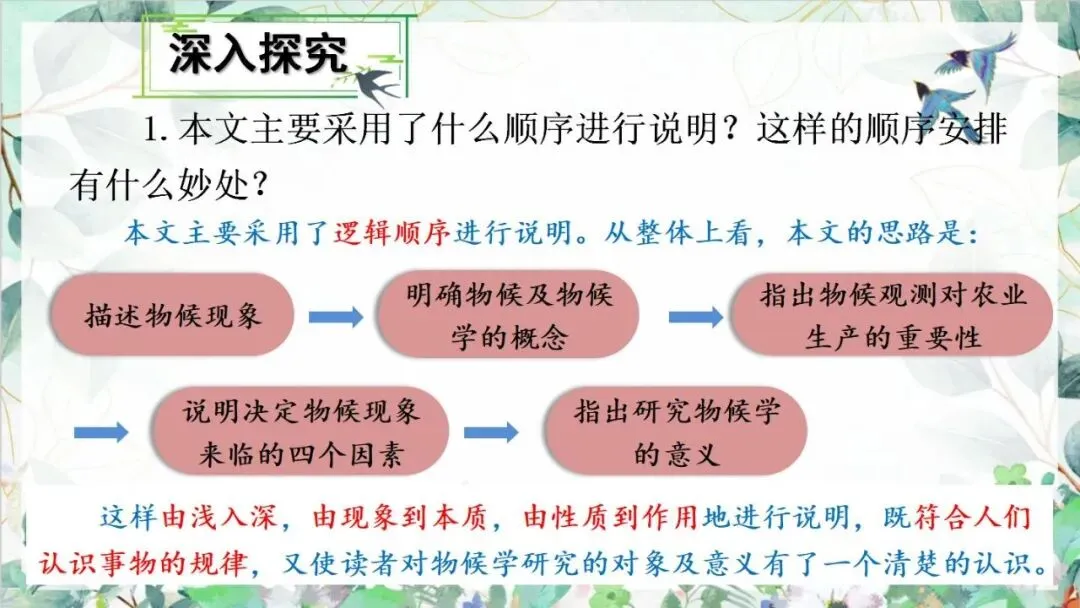 深入探究

1. 本文主要采用了什么顺序进行说明？这样的顺序安排有什么妙处？

本文主要采用了逻辑顺序进行说明。从整体上看，本文的思路是：

描述物候现象

明确物候及物候学的概念

指出物候观测对农业生产的重要性

说明决定物候现象来临的四个因素

指出研究物候学的意义

这样由浅入深，由现象到本质，由性质到作用地进行说明，既符合人们认识事物的规律，又使读者对物候学研究的对象及意义有了一个清楚的认识。